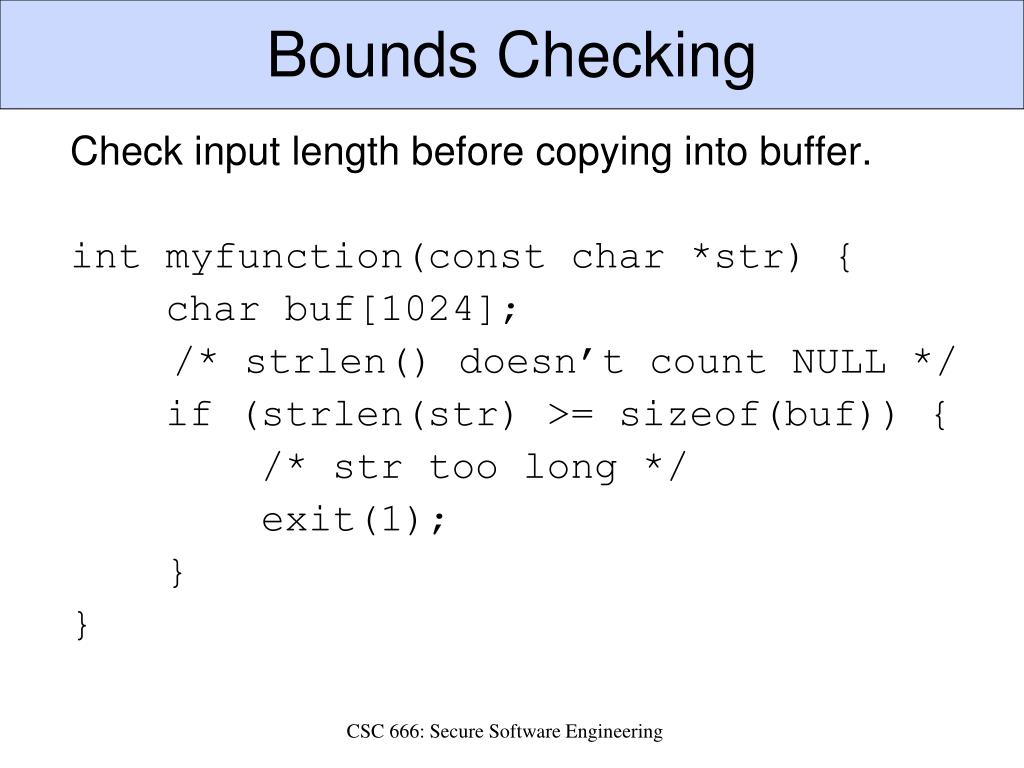 Bounds Checking

Check input length before copying into buffer.

int myfunction(const char *str) {
    char buf[1024];
    /* strlen() doesn’t count NULL */
    if (strlen(str) >= sizeof(buf)) {
        /* str too long */
        exit(1);
    }
}

CSC 666: Secure Software Engineering